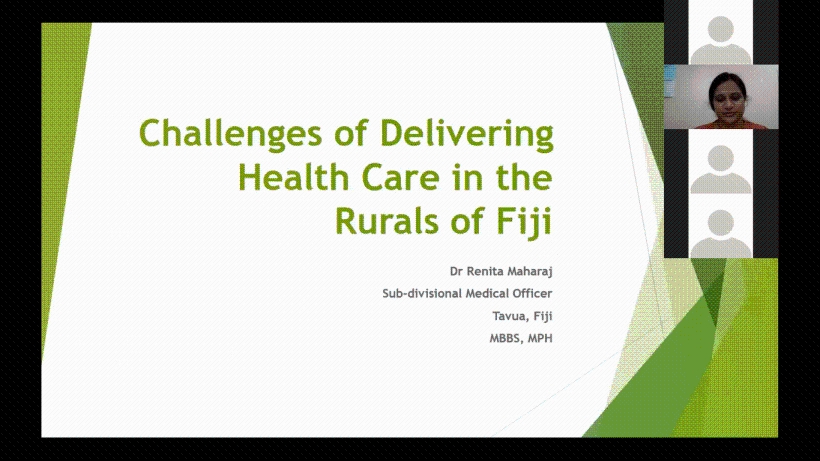 Challenges of Delivering Health Care in the Rurals of Fiji

Dr Renita Maharaj

Sub-divisional Medical Officer

Tavua, Fiji

MBBS, MPH